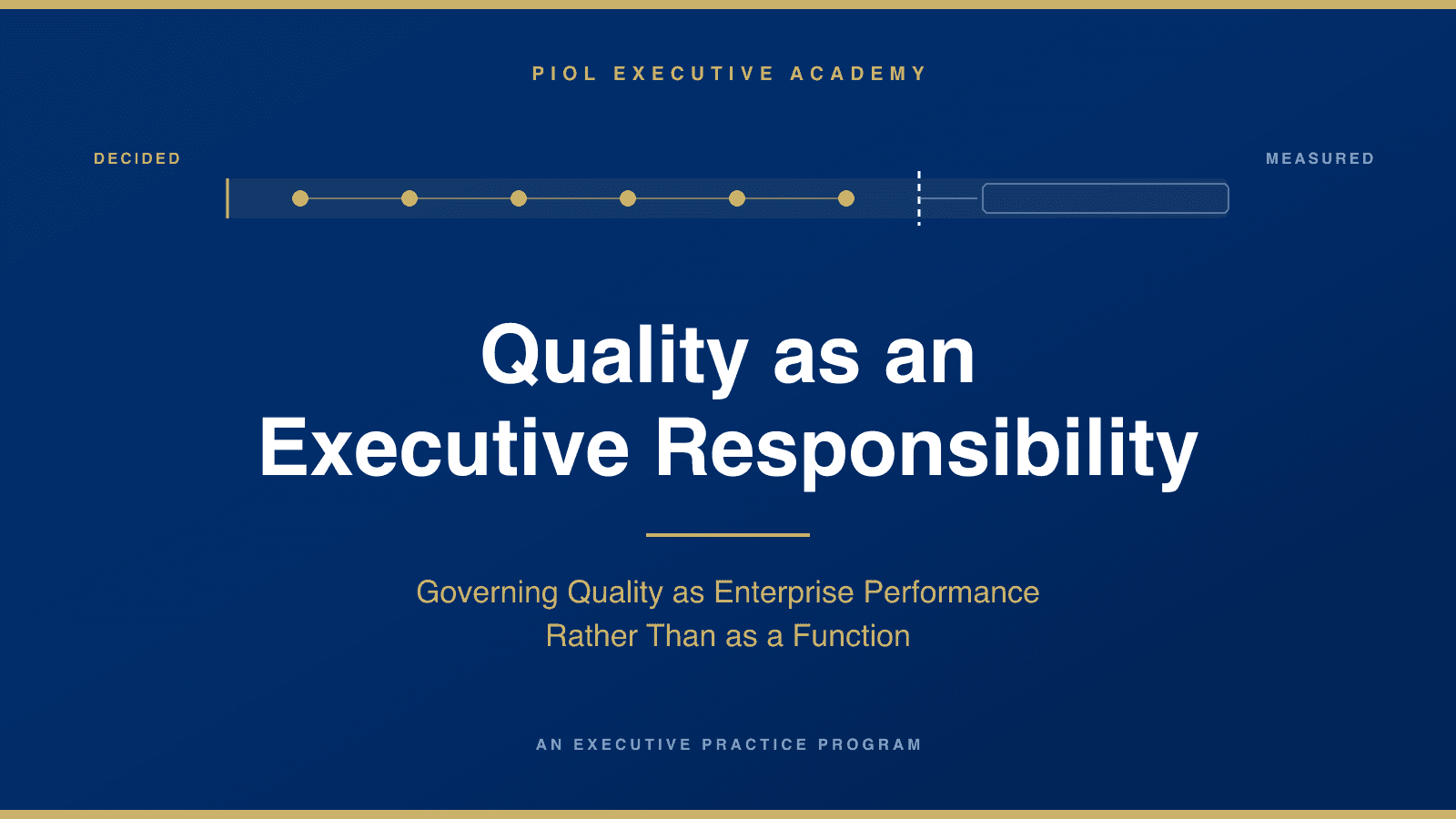 PIOL EXECUTIVE ACADEMY

DECIDED

MEASURED

Quality as an
Executive Responsibility

Governing Quality as Enterprise Performance
Rather Than as a Function

AN EXECUTIVE PRACTICE PROGRAM